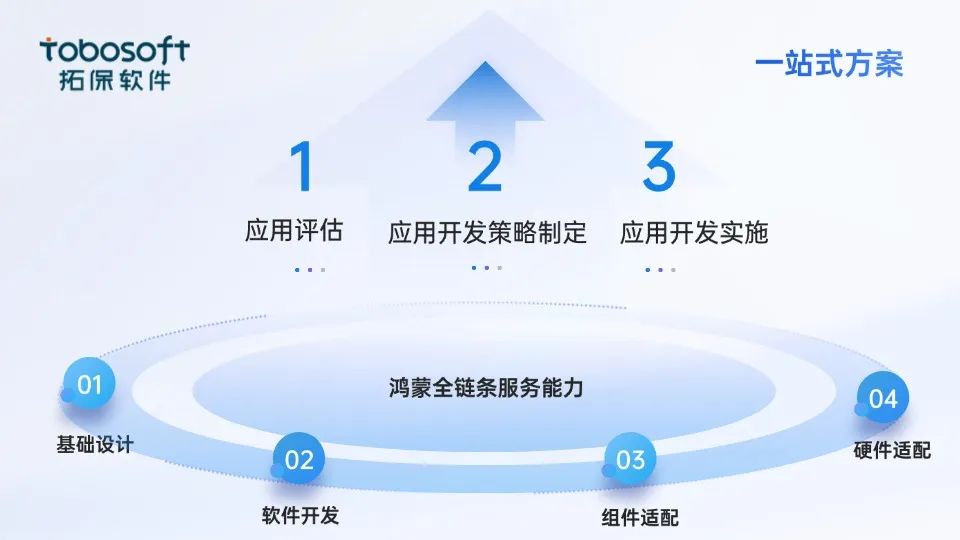 tobosoft
拓保软件

一站式方案

1
应用评估

2
应用开发策略制定

3
应用开发实施

鸿蒙全链条服务能力

01
基础设计

02
软件开发

03
组件适配

04
硬件适配